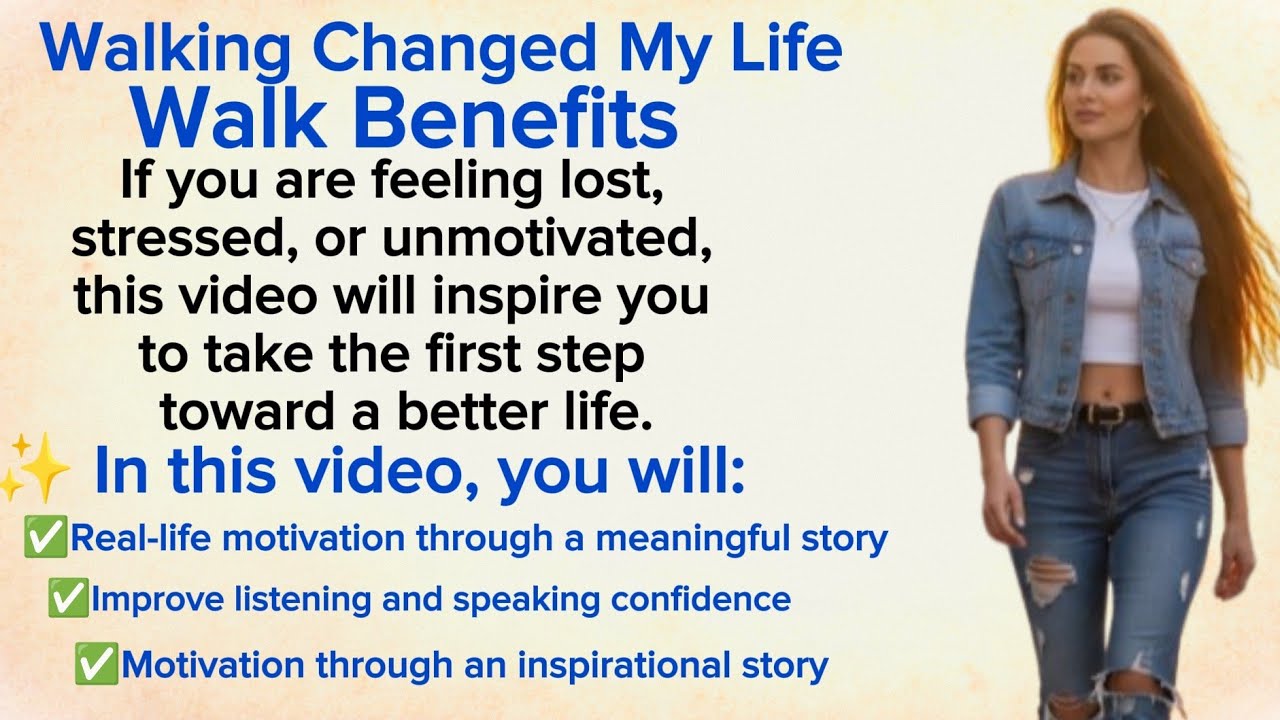 Walking Changed My Life
Walk Benefits

If you are feeling lost, stressed, or unmotivated, this video will inspire you to take the first step toward a better life.

✨ In this video, you will:

✅Real-life motivation through a meaningful story

✅Improve listening and speaking confidence

✅Motivation through an inspirational story